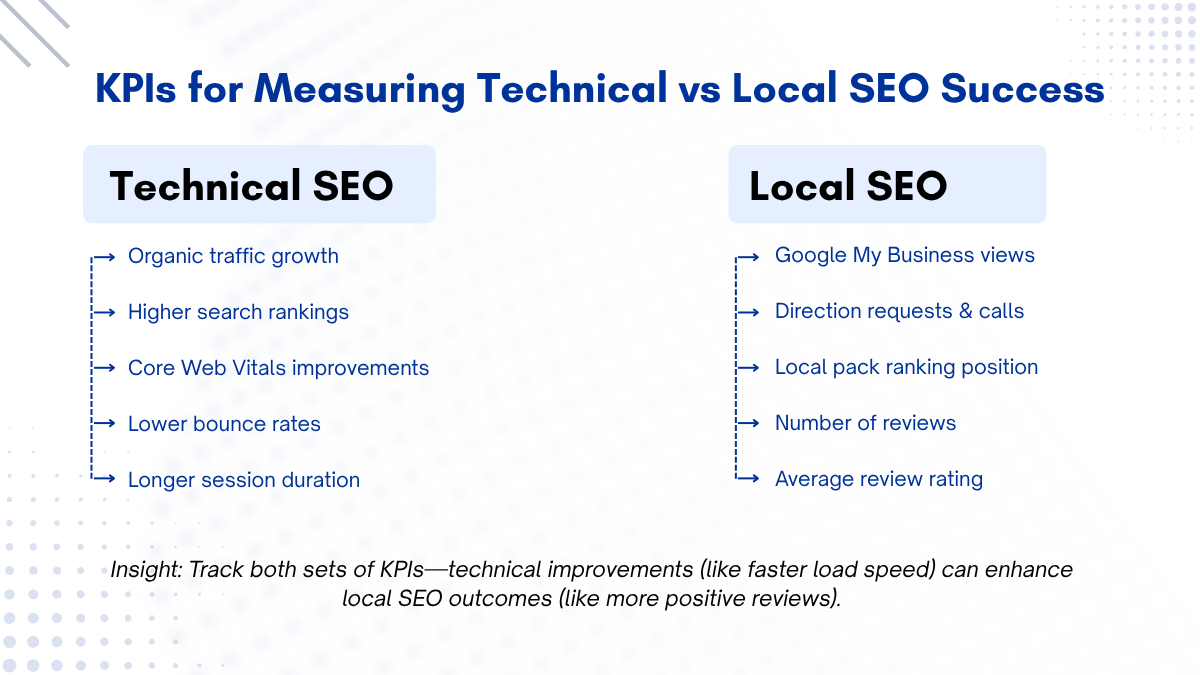 KPIs for Measuring Technical vs Local SEO Success

Technical SEO

Organic traffic growth

Higher search rankings

Core Web Vitals improvements

Lower bounce rates

Longer session duration

Local SEO

Google My Business views

Direction requests & calls

Local pack ranking position

Number of reviews

Average review rating

Insight: Track both sets of KPIs—technical improvements (like faster load speed) can enhance local SEO outcomes (like more positive reviews).